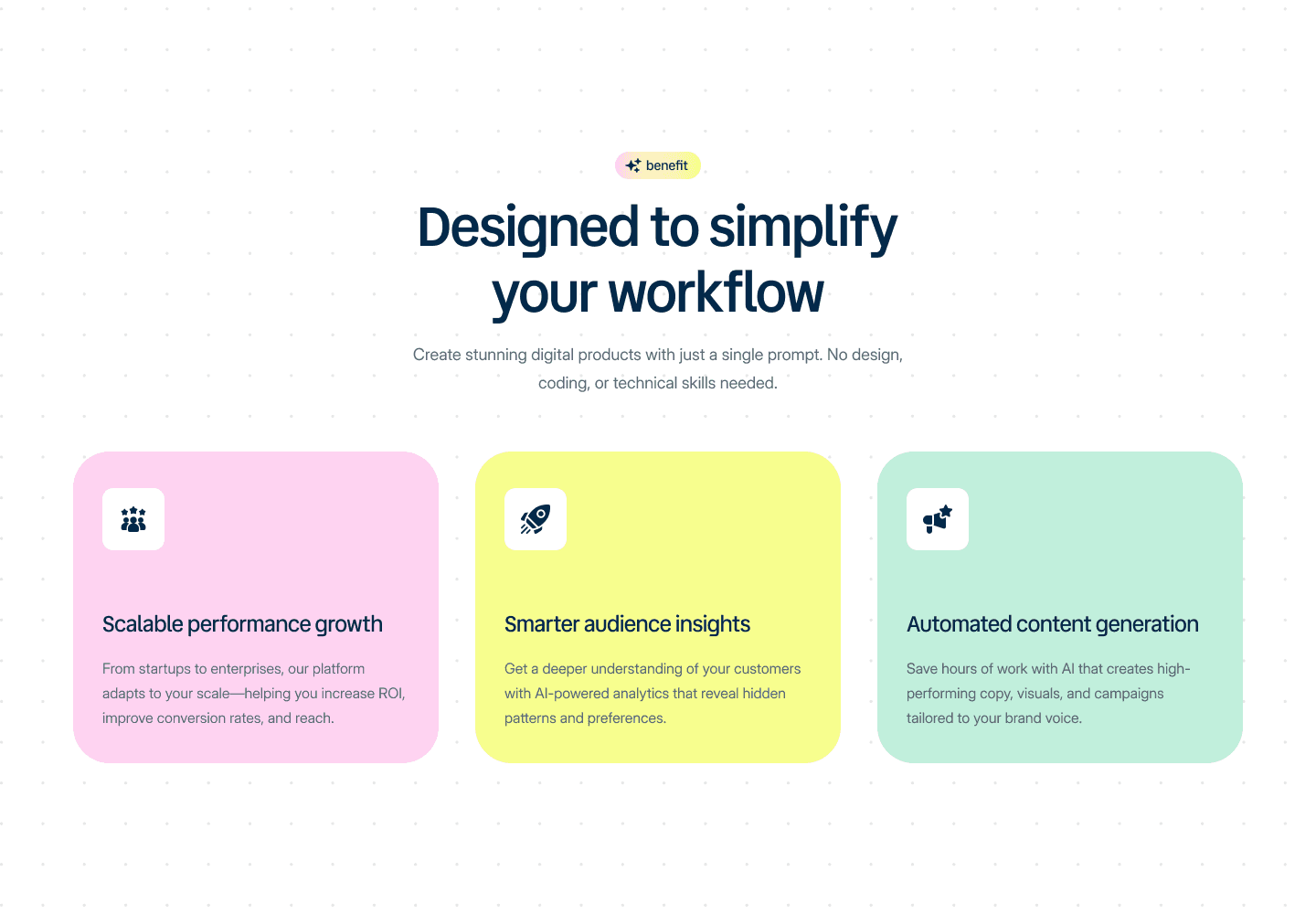 benefit

Designed to simplify your workflow

Create stunning digital products with just a single prompt. No design, coding, or technical skills needed.

Scalable performance growth

From startups to enterprises, our platform adapts to your scale—helping you increase ROI, improve conversion rates, and reach.

Smarter audience insights

Get a deeper understanding of your customers with AI-powered analytics that reveal hidden patterns and preferences.

Automated content generation

Save hours of work with AI that creates high-performing copy, visuals, and campaigns tailored to your brand voice.